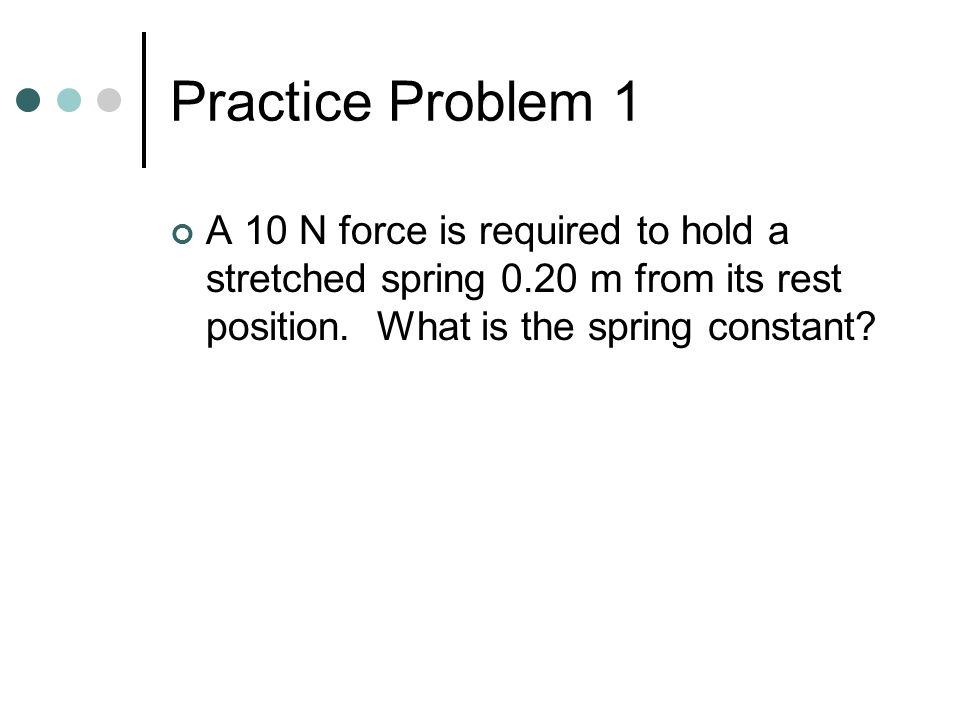 Practice Problem 1

A 10 N force is required to hold a stretched spring 0.20 m from its rest position. What is the spring constant?